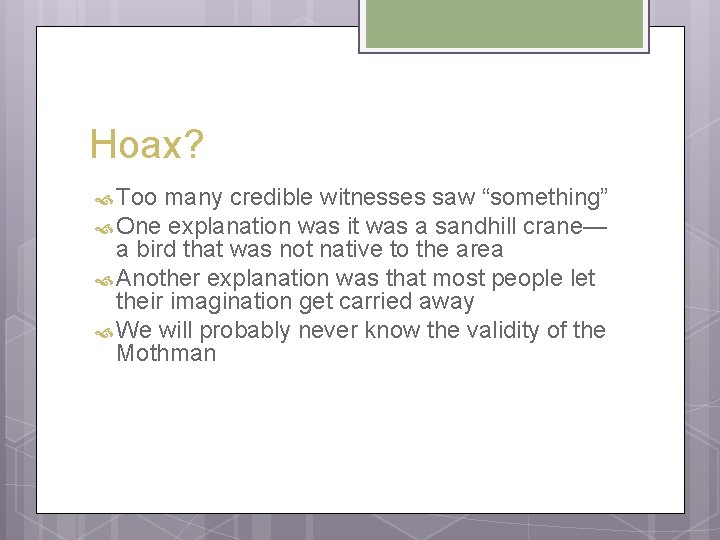 Hoax?

Too many credible witnesses saw “something”

One explanation was it was a sandhill crane—a bird that was not native to the area

Another explanation was that most people let their imagination get carried away

We will probably never know the validity of the Mothman